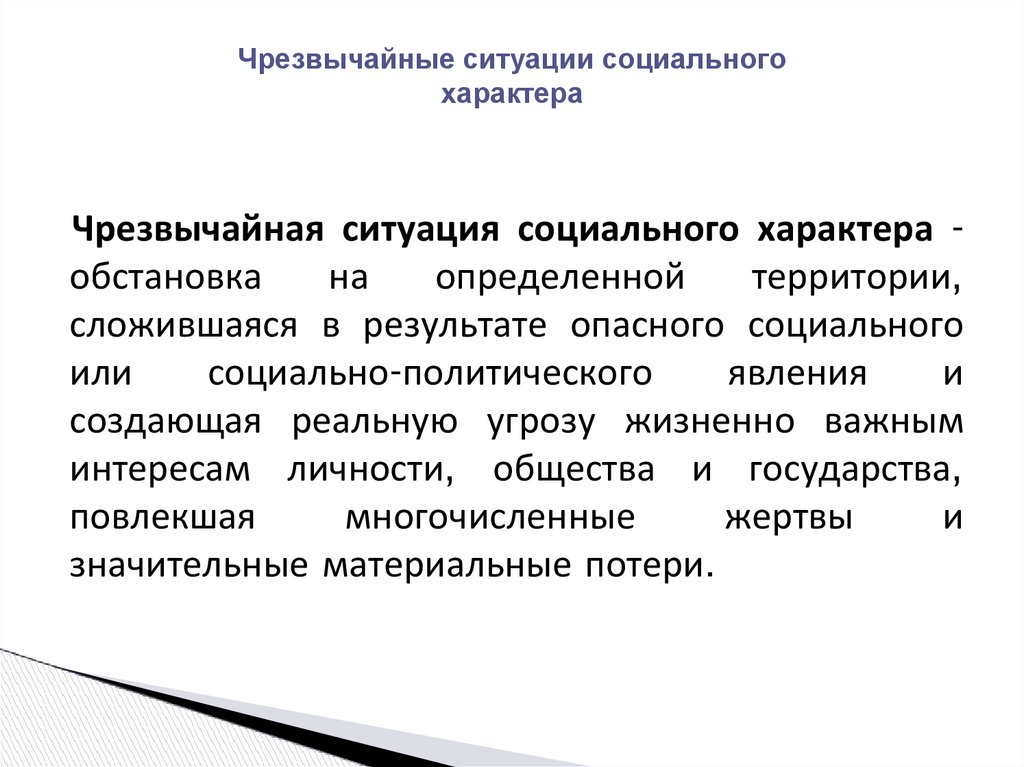 Чрезвычайные ситуации социального характера

Чрезвычайная ситуация социального характера - обстановка на определенной территории, сложившаяся в результате опасного социального или социально-политического явления и создающая реальную угрозу жизненно важным интересам личности, общества и государства, повлекшая многочисленные жертвы и значительные материальные потери.